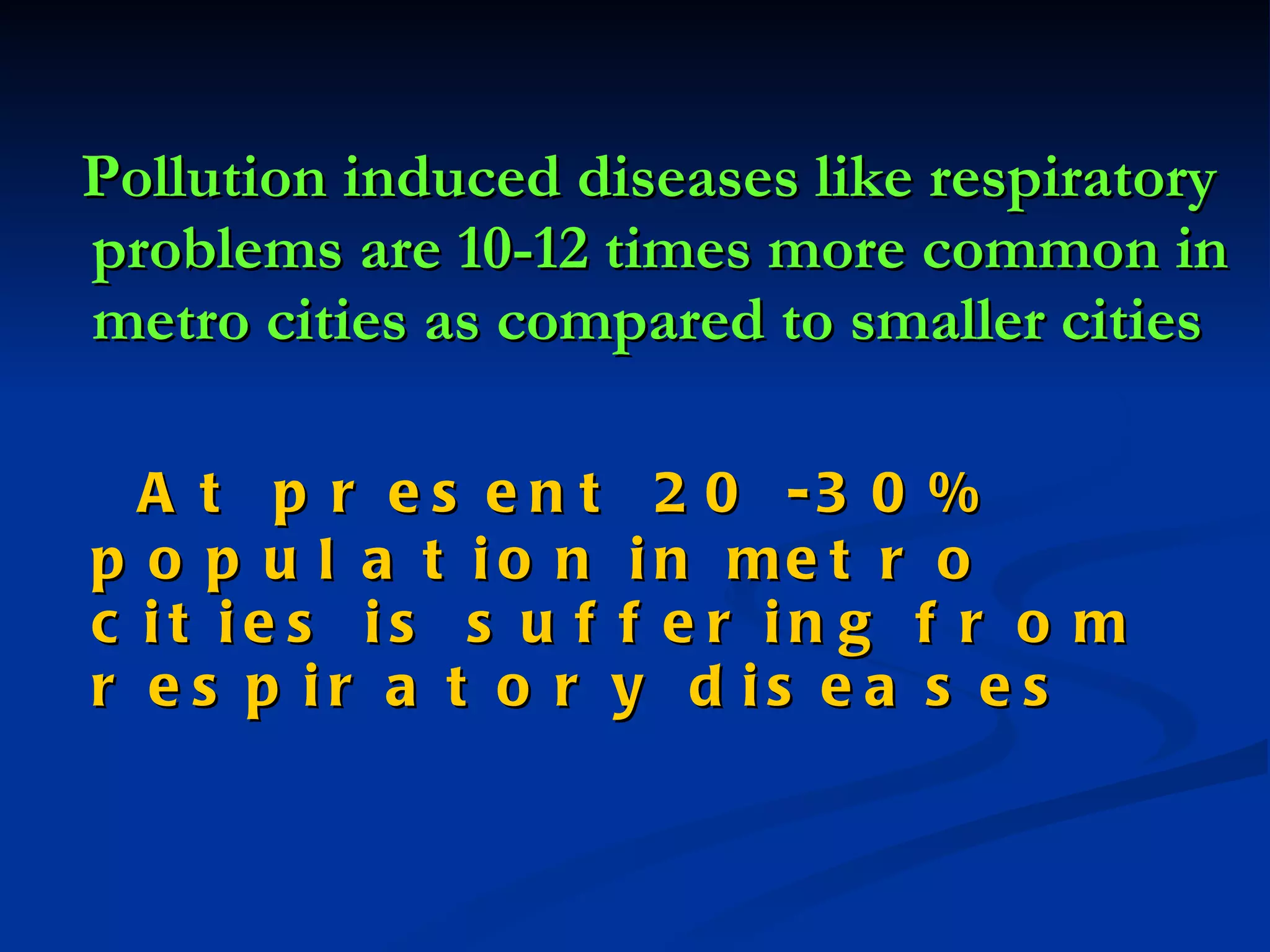 Pollution induced diseases like respiratory problems are 10-12 times more common in metro cities as compared to smaller cities

At present 20 -30% population in metro cities is suffering from respiratory diseases